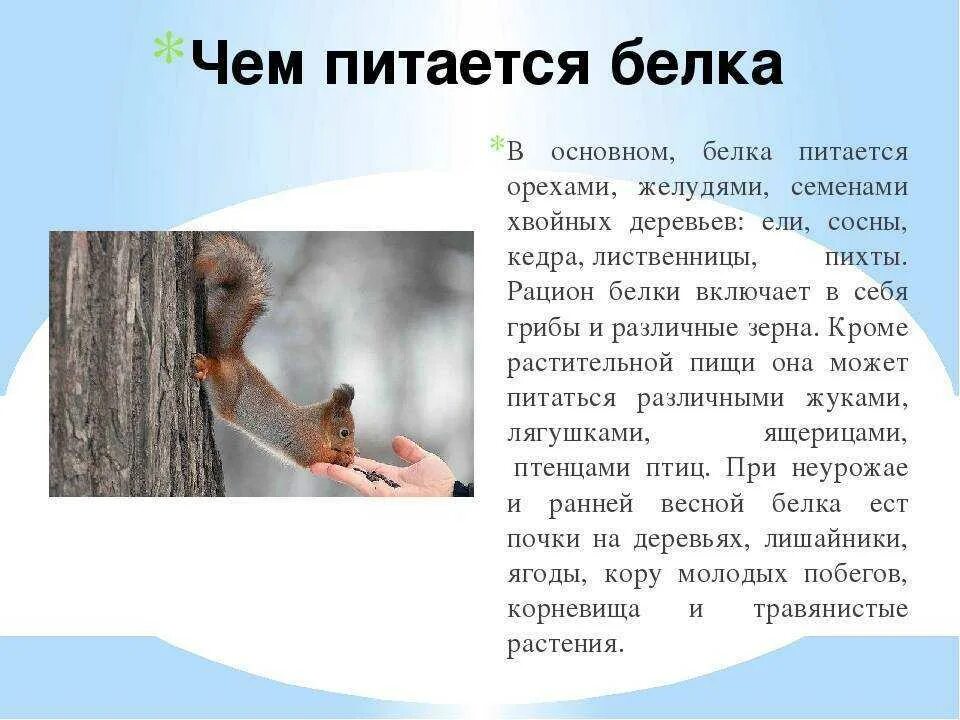 Чем питается белка

В основном, белка питается орехами, желудями, семенами хвойных деревьев: ели, сосны, кедра, лиственницы, пихты. Рацион белки включает в себя грибы и различные зерна. Кроме растительной пищи она может питаться различными жуками, лягушками, ящерицами, птенцами птиц. При неурожае и ранней весной белка ест почки на деревьях, лишайники, ягоды, кору молодых побегов, корневища и травянистые растения.